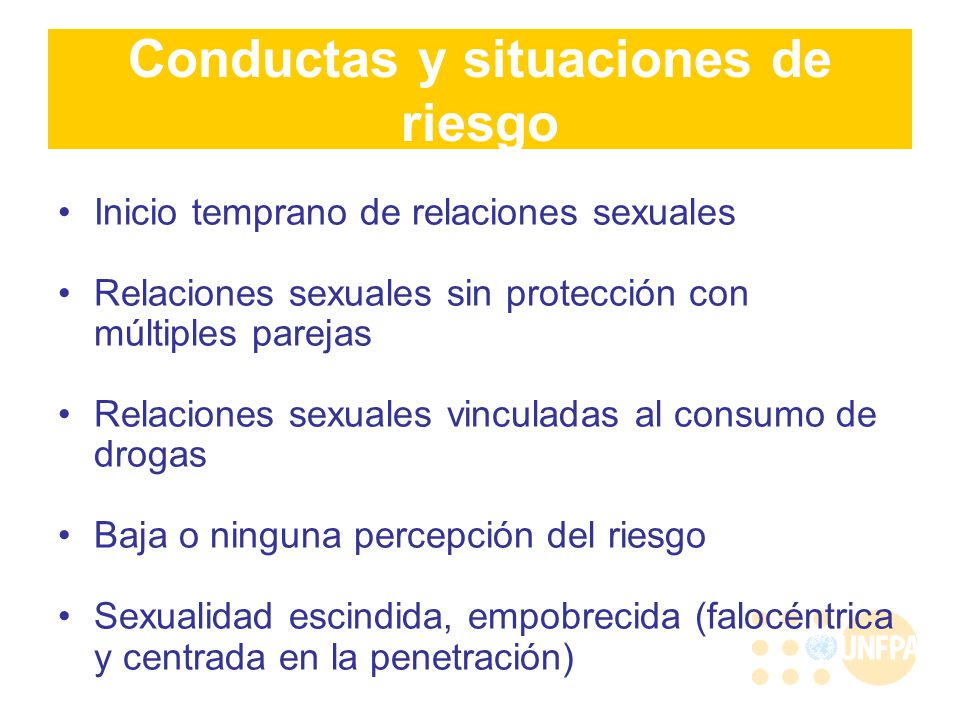 Conductas y situaciones de riesgo

• Inicio temprano de relaciones sexuales

• Relaciones sexuales sin protección con múltiples parejas

• Relaciones sexuales vinculadas al consumo de drogas

• Baja o ninguna percepción del riesgo

• Sexualidad escindida, empobrecida (falocéntrica y centrada en la penetración)

UNFPA